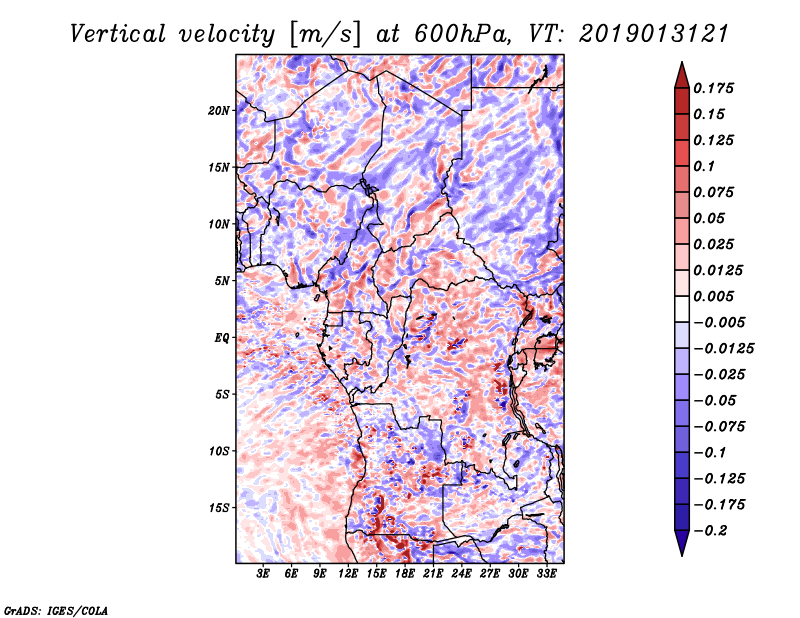 Vertical velocity [m/s] at 600hPa, VT: 2019013121

20N
15N
10N
5N
EQ
5S
10S
15S

3E 6E 9E 12E 15E 18E 21E 24E 27E 30E 33E

0.175
0.15
0.125
0.1
0.075
0.05
0.025
0.0125
0.005
−0.005
−0.0125
−0.025
−0.05
−0.075
−0.1
−0.125
−0.175
−0.2

GrADS: IGES/COLA